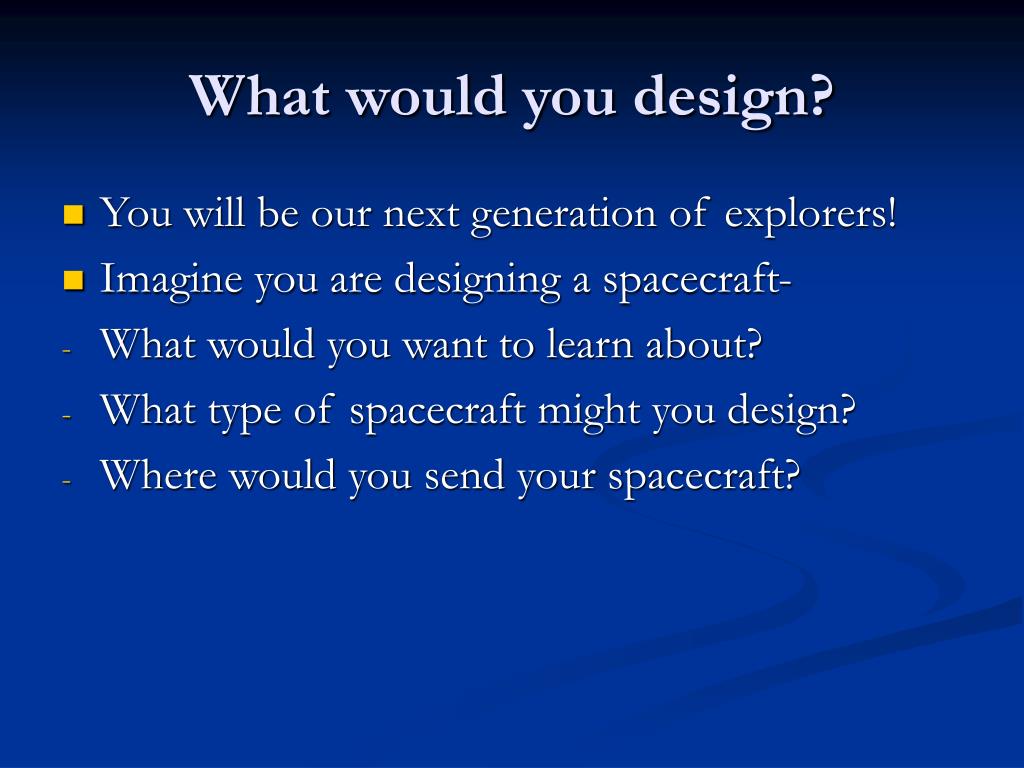 What would you design?

- You will be our next generation of explorers!
- Imagine you are designing a spacecraft-
- What would you want to learn about?
- What type of spacecraft might you design?
- Where would you send your spacecraft?